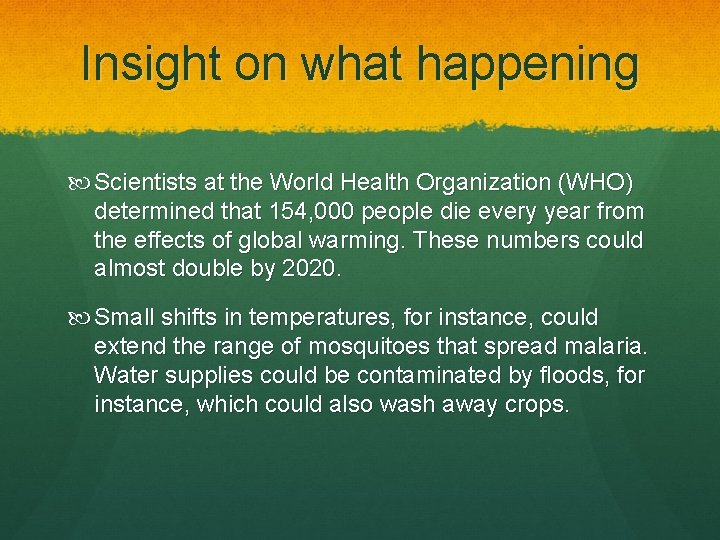 Insight on what happening

Scientists at the World Health Organization (WHO) determined that 154,000 people die every year from the effects of global warming. These numbers could almost double by 2020.

Small shifts in temperatures, for instance, could extend the range of mosquitoes that spread malaria. Water supplies could be contaminated by floods, for instance, which could also wash away crops.